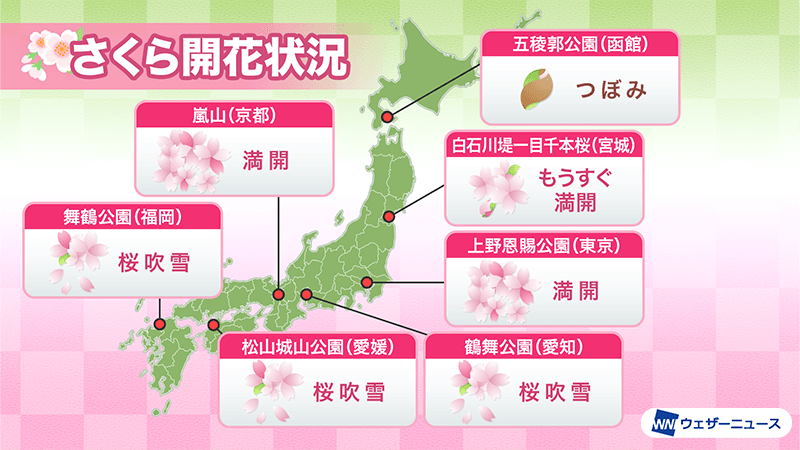 さくら開花状況

五稜郭公園(函館)
つぼみ

嵐山(京都)
満開

白石川堤一目千本桜(宮城)
もうすぐ満開

舞鶴公園(福岡)
桜吹雪

上野恩賜公園(東京)
満開

松山城山公園(愛媛)
桜吹雪

鶴舞公園(愛知)
桜吹雪

WN ウェザーニュース